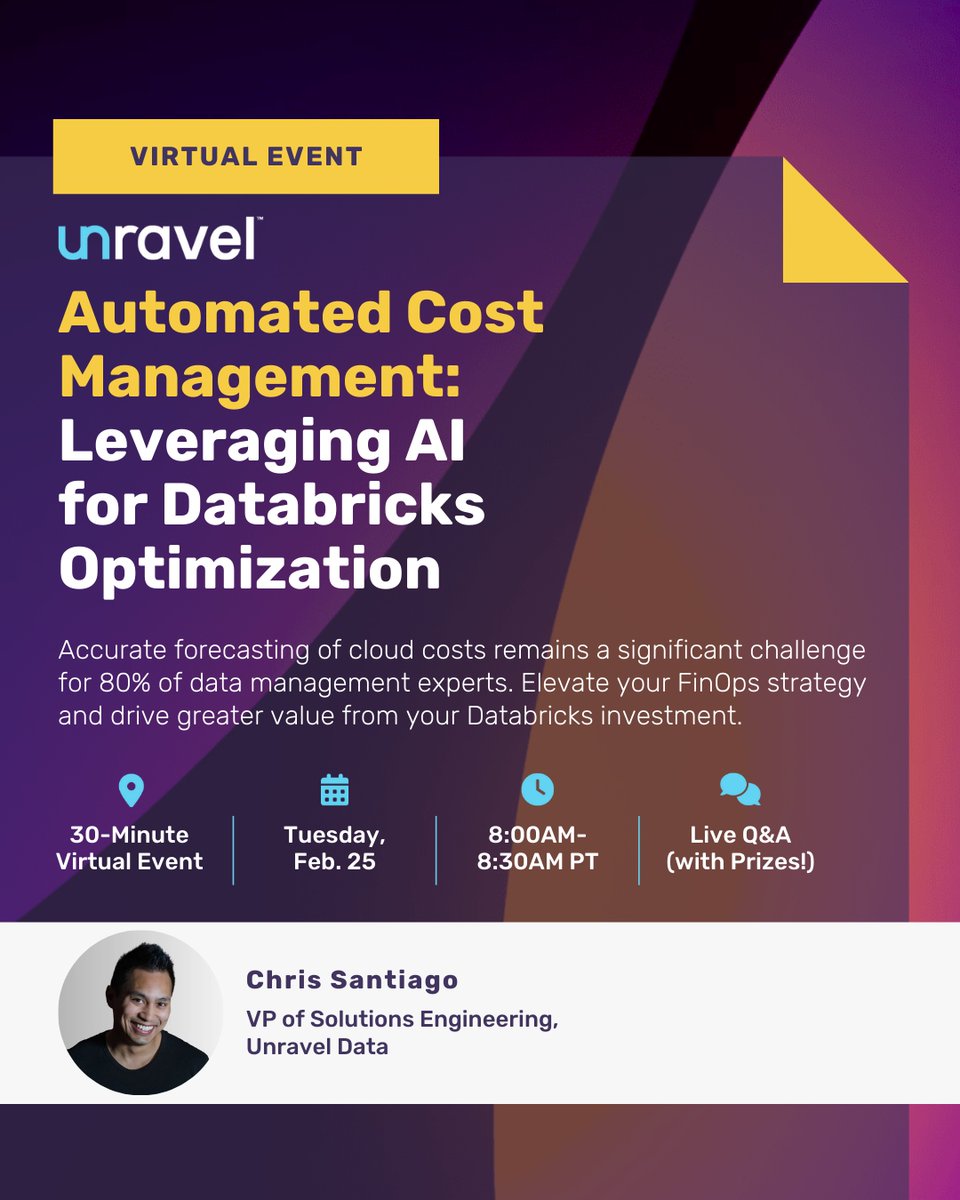 VIRTUAL EVENT

unravel™

Automated Cost Management: Leveraging AI for Databricks Optimization

Accurate forecasting of cloud costs remains a significant challenge for 80% of data management experts. Elevate your FinOps strategy and drive greater value from your Databricks investment.

30-Minute Virtual Event

Tuesday, Feb. 25

8:00AM-8:30AM PT

Live Q&A (with Prizes!)

Chris Santiago

VP of Solutions Engineering, Unravel Data